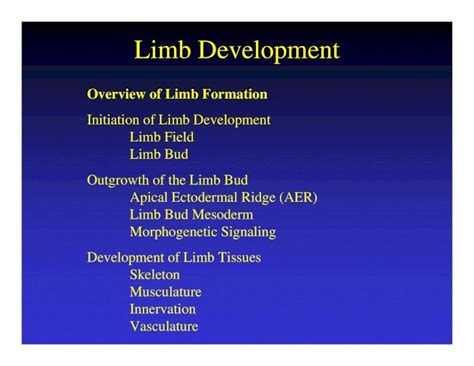 Limb Development

Overview of Limb Formation

Initiation of Limb Development
Limb Field
Limb Bud

Outgrowth of the Limb Bud
Apical Ectodermal Ridge (AER)
Limb Bud Mesoderm
Morphogenetic Signaling

Development of Limb Tissues
Skeleton
Musculature
Innervation
Vasculature